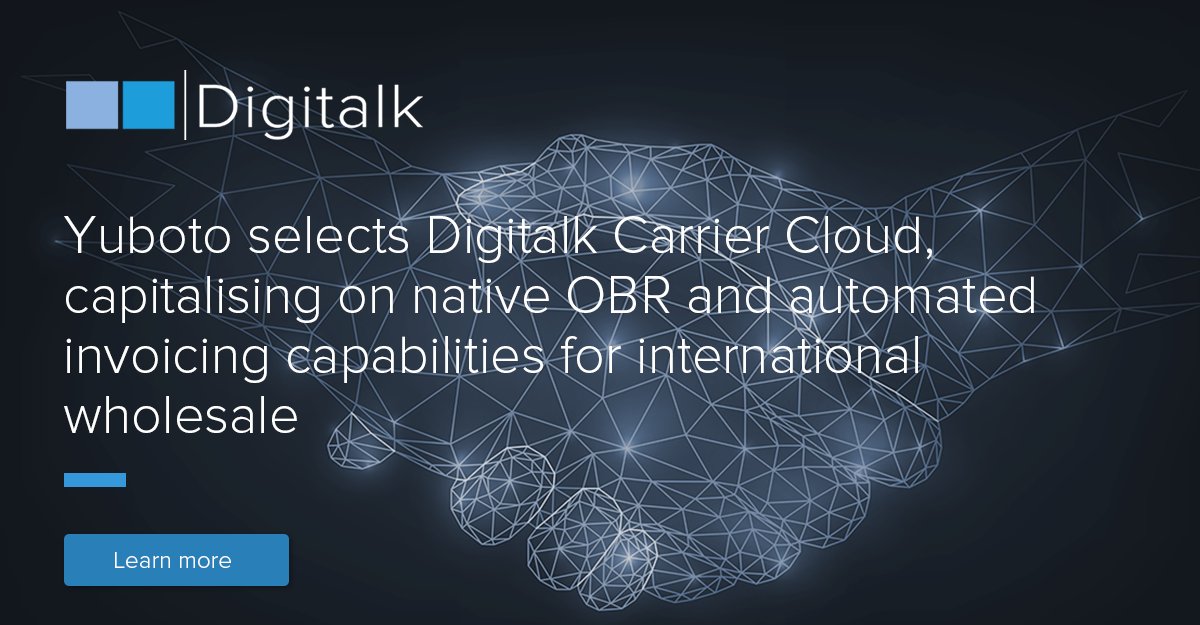 Digitalk

Yuboto selects Digitalk Carrier Cloud, capitalising on native OBR and automated invoicing capabilities for international wholesale

Learn more